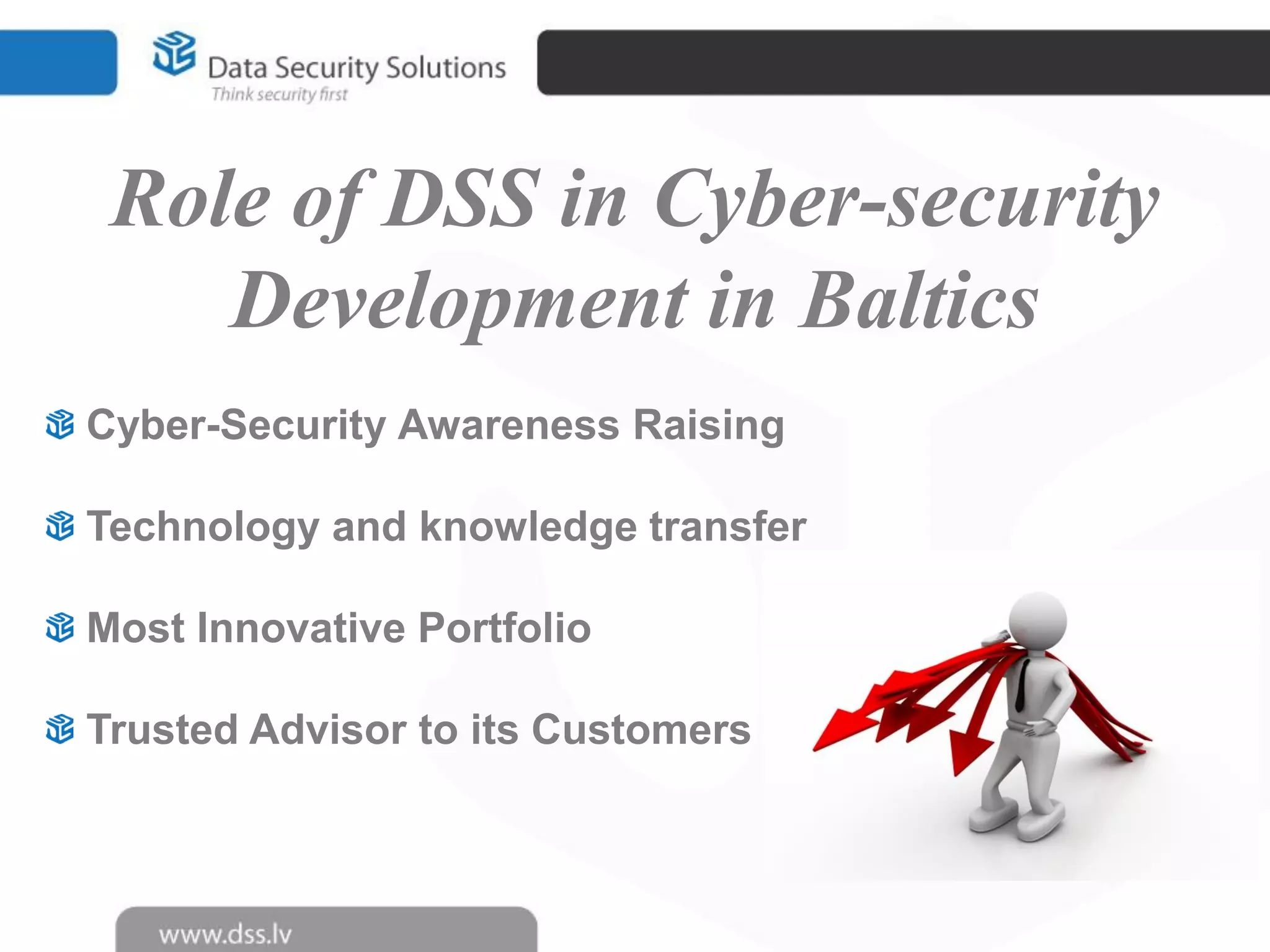 Data Security Solutions
Think security first

Role of DSS in Cyber-security Development in Baltics

Cyber-Security Awareness Raising

Technology and knowledge transfer

Most Innovative Portfolio

Trusted Advisor to its Customers

www.dss.lv